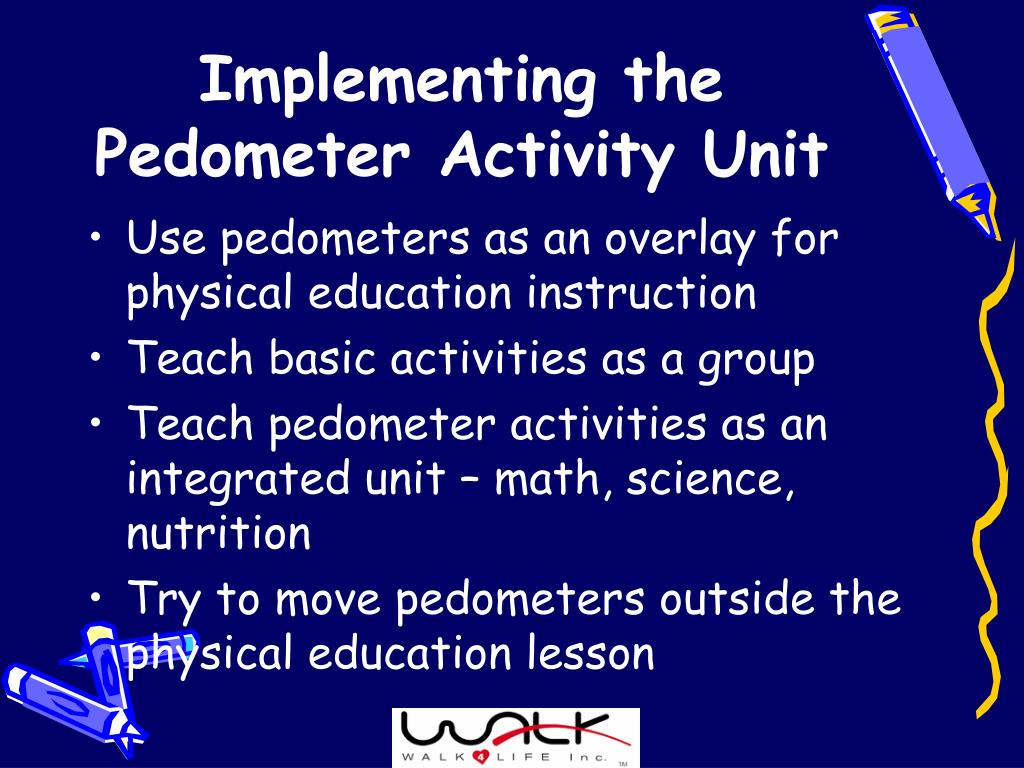 Implementing the Pedometer Activity Unit

• Use pedometers as an overlay for physical education instruction
• Teach basic activities as a group
• Teach pedometer activities as an integrated unit – math, science, nutrition
• Try to move pedometers outside the physical education lesson

WALK
WALK 4 LIFE Inc. TM